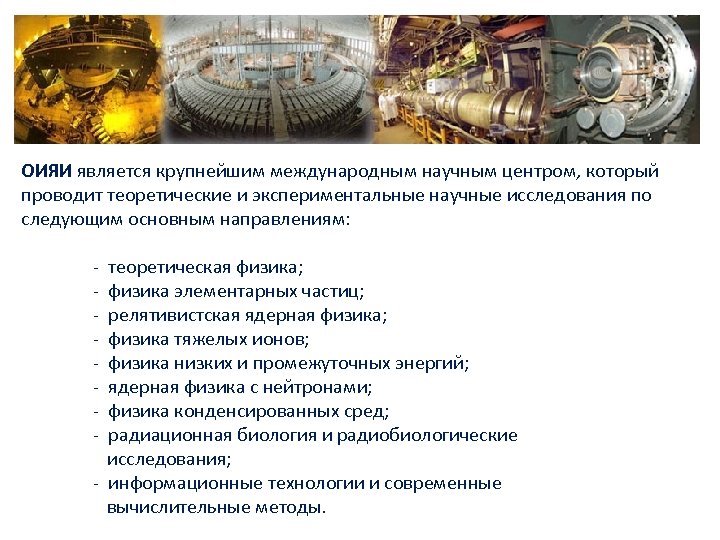 ОИЯИ является крупнейшим международным научным центром, который проводит теоретические и экспериментальные научные исследования по следующим основным направлениям:

- теоретическая физика;
- физика элементарных частиц;
- релятивистская ядерная физика;
- физика тяжелых ионов;
- физика низких и промежуточных энергий;
- ядерная физика с нейтронами;
- физика конденсированных сред;
- радиационная биология и радиобиологические исследования;
- информационные технологии и современные вычислительные методы.